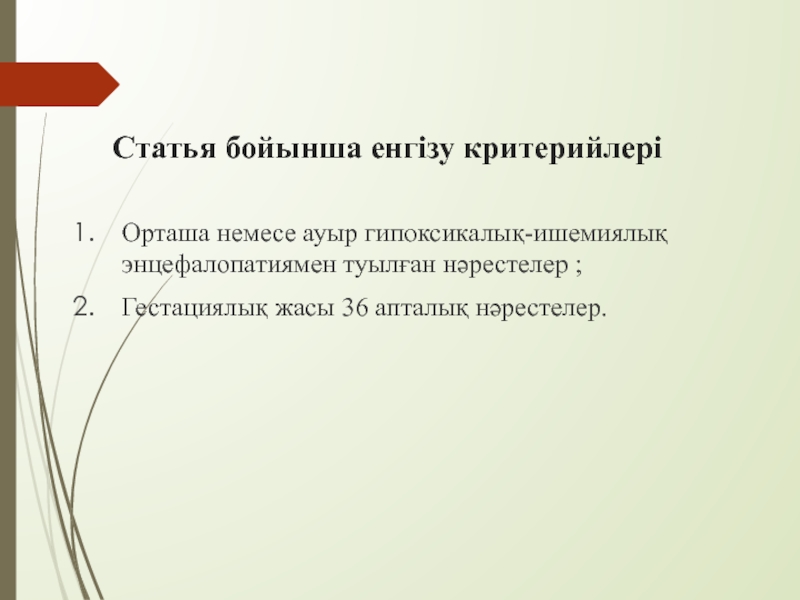 Статья бойынша енгізу критерийлері

1. Орташа немесе ауыр гипоксикалық-ишемиялық энцефалопатиямен туылған нәрестелер ;

2. Гестациялық жасы 36 апталық нәрестелер.